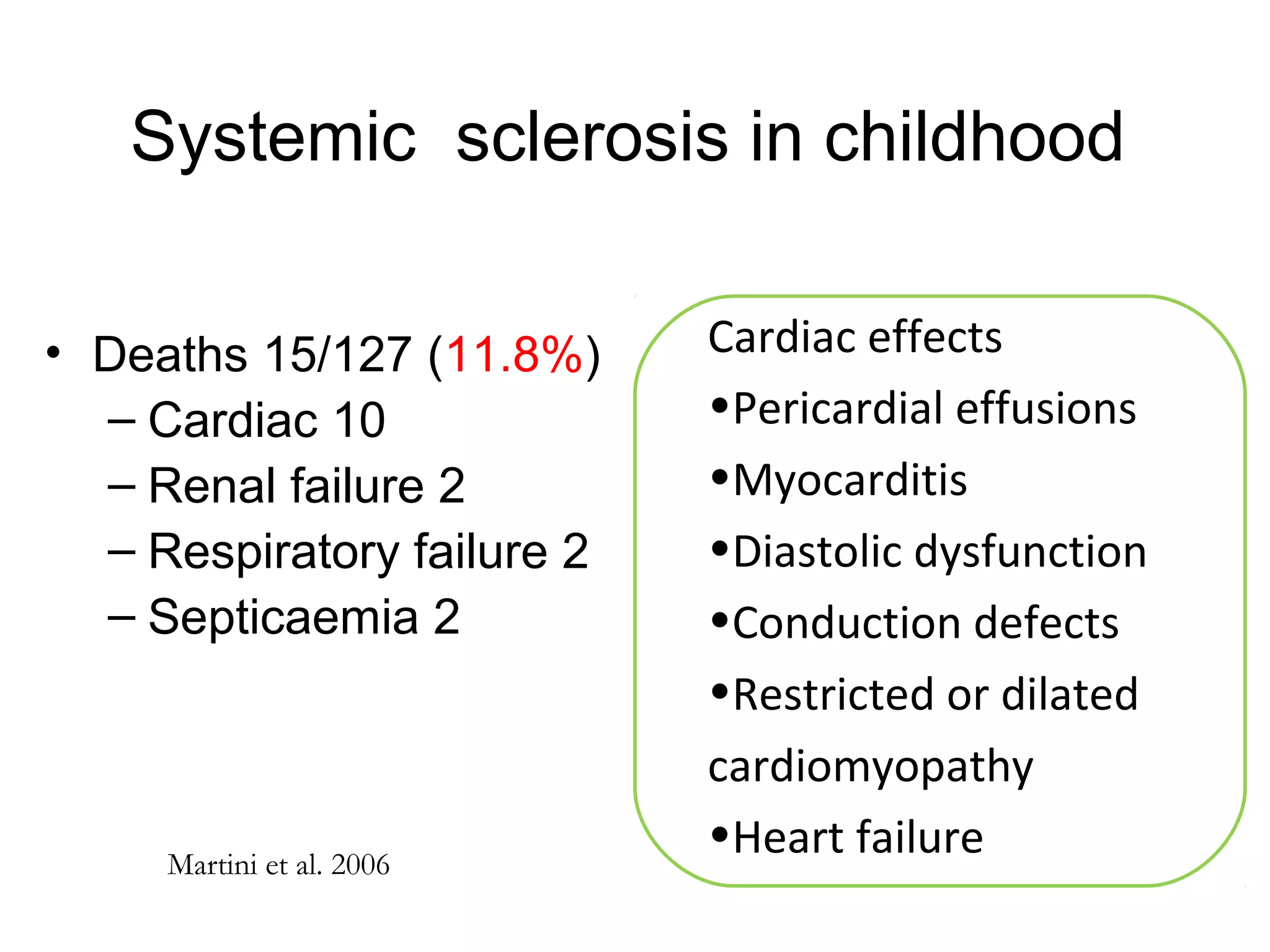 Systemic sclerosis in childhood

• Deaths 15/127 (11.8%)
– Cardiac 10
– Renal failure 2
– Respiratory failure 2
– Septicaemia 2

Martini et al. 2006

Cardiac effects
•Pericardial effusions
•Myocarditis
•Diastolic dysfunction
•Conduction defects
•Restricted or dilated cardiomyopathy
•Heart failure